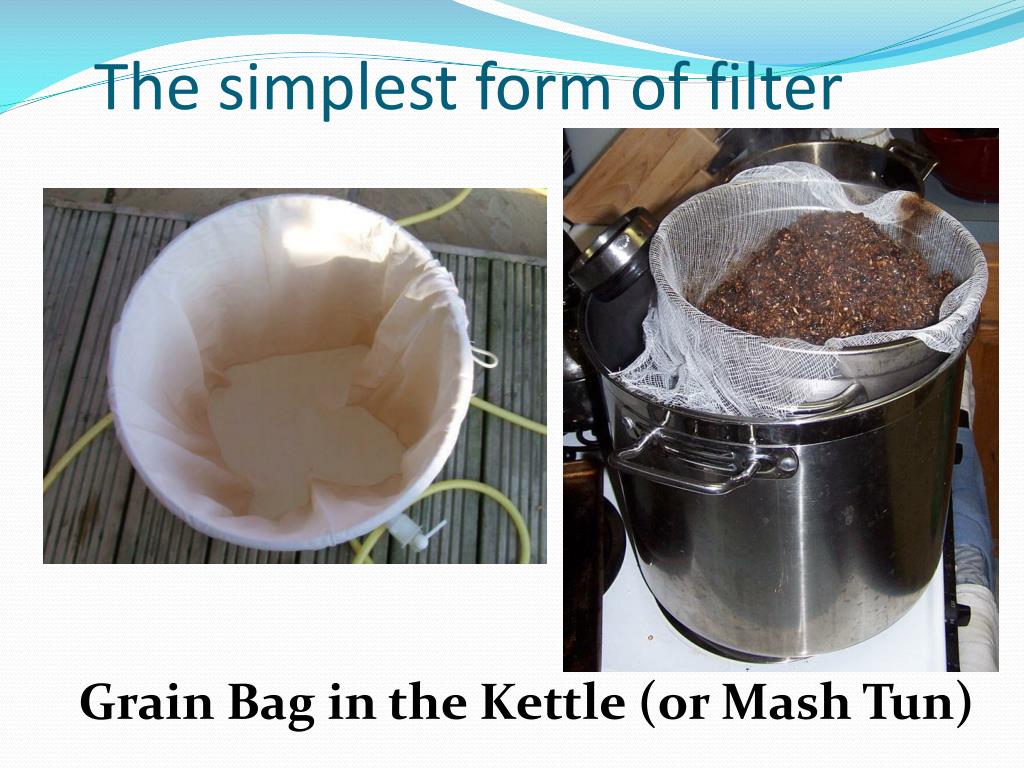 The simplest form of filter

Grain Bag in the Kettle (or Mash Tun)